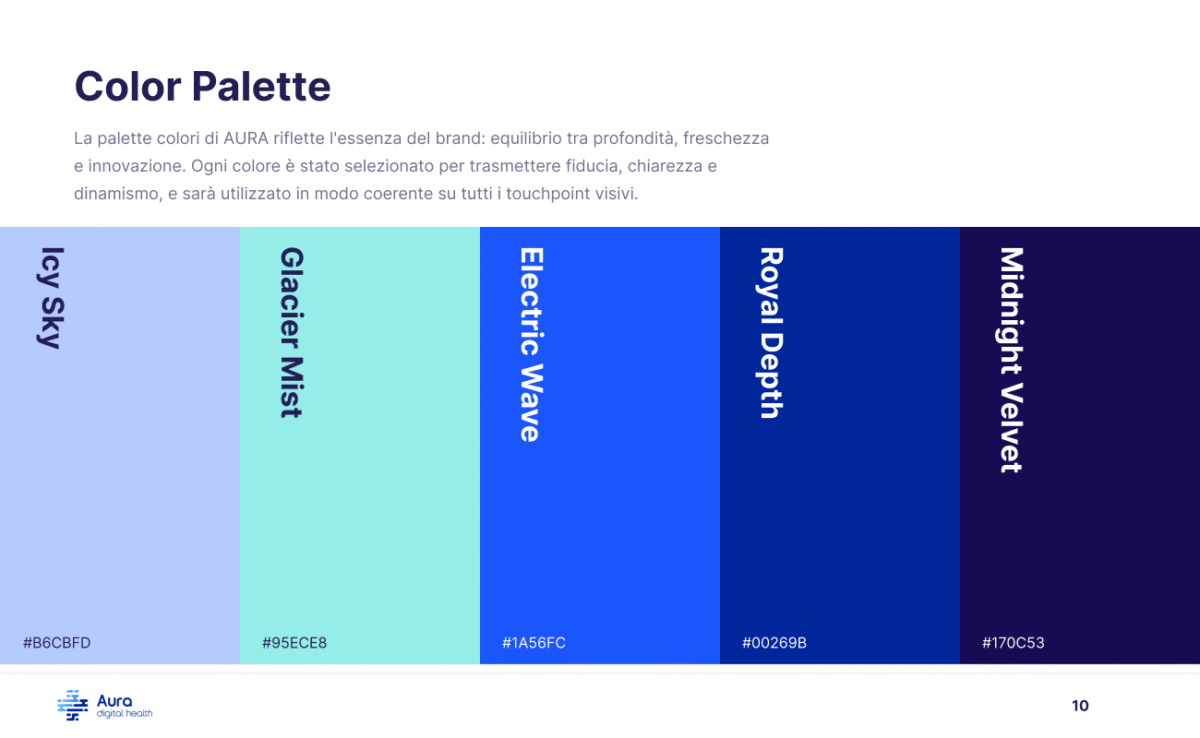 Color Palette

La palette colori di AURA riflette l'essenza del brand: equilibrio tra profondità, freschezza e innovazione. Ogni colore è stato selezionato per trasmettere fiducia, chiarezza e dinamismo, e sarà utilizzato in modo coerente su tutti i touchpoint visivi.

Icy Sky
#B6CBFD

Glacier Mist
#95ECE8

Electric Wave
#1A56FC

Royal Depth
#00269B

Midnight Velvet
#170C53

Aura
digital health

10